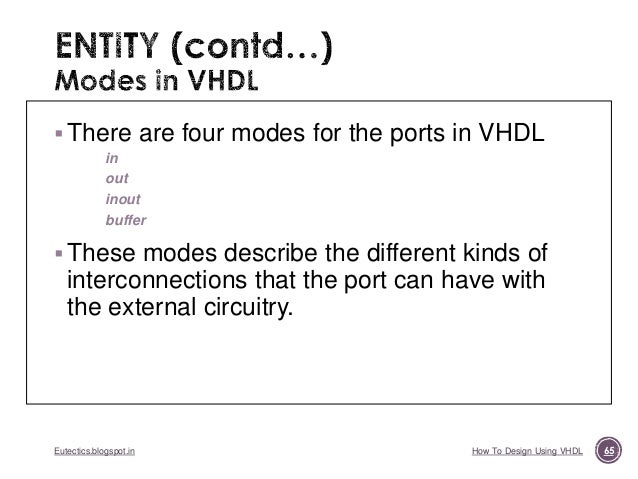 ENTITY (contd…)
Modes in VHDL

▪ There are four modes for the ports in VHDL
in
out
inout
buffer

▪ These modes describe the different kinds of interconnections that the port can have with the external circuitry.

Eutectics.blogspot.in

How To Design Using VHDL

65